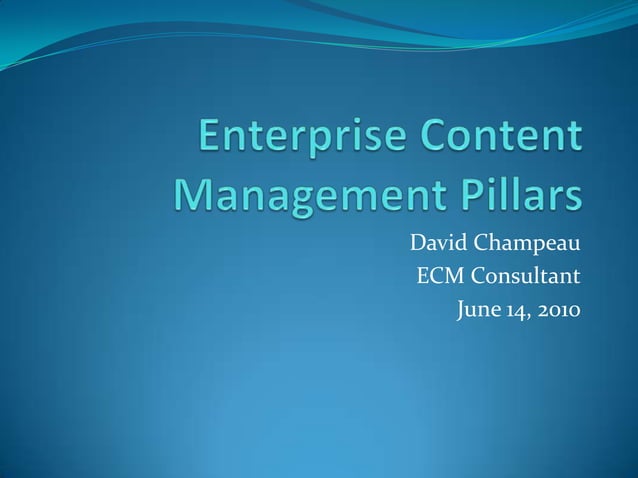 Enterprise Content Management Pillars

David Champeau
ECM Consultant
June 14, 2010